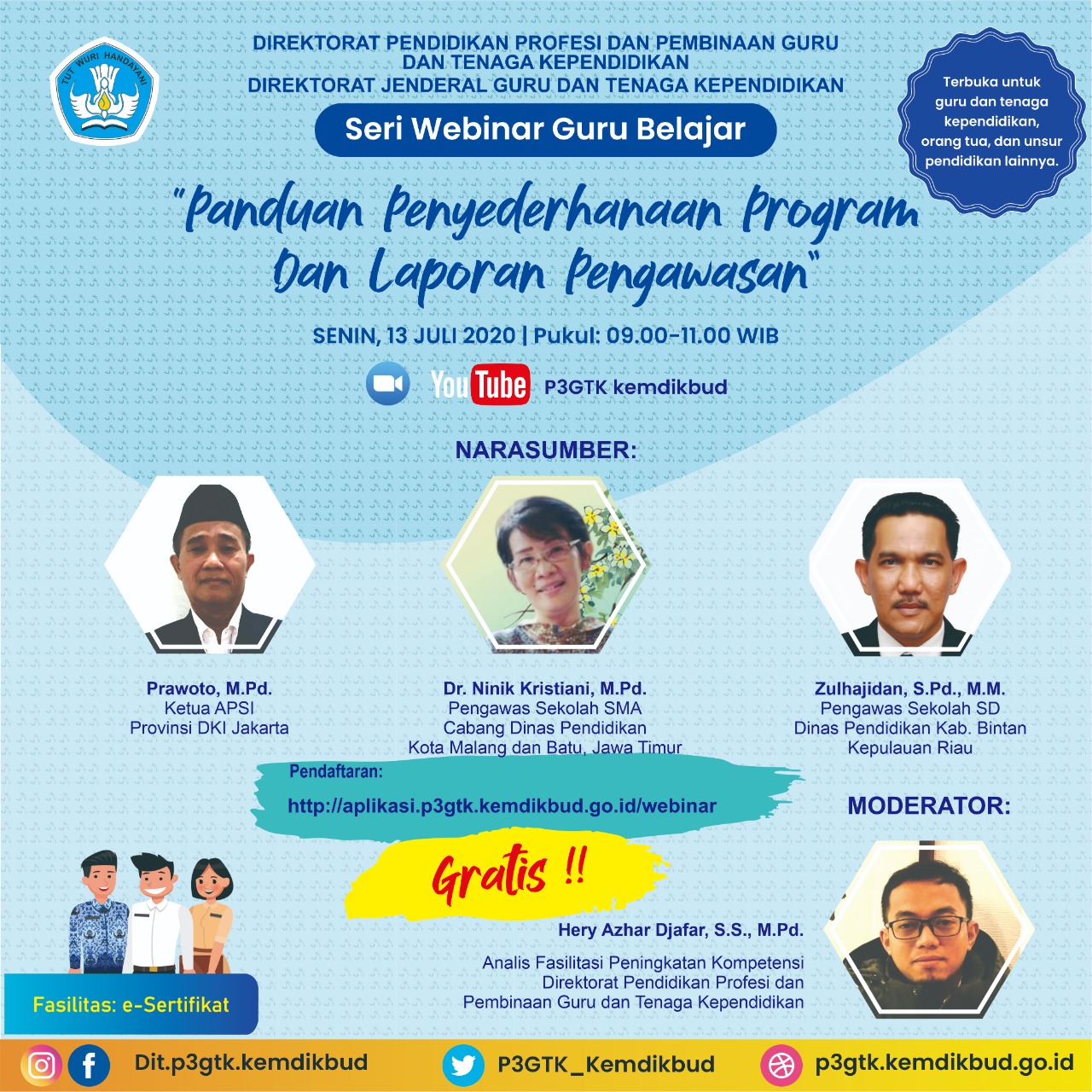 TUT WURI HANDAYANI

DIREKTORAT PENDIDIKAN PROFESI DAN PEMBINAAN GURU DAN TENAGA KEPENDIDIKAN
DIREKTORAT JENDERAL GURU DAN TENAGA KEPENDIDIKAN

Seri Webinar Guru Belajar

Terbuka untuk guru dan tenaga kependidikan, orang tua, dan unsur pendidikan lainnya.

"Panduan Penyederhanaan Program Dan Laporan Pengawasan"

SENIN, 13 JULI 2020 | Pukul: 09.00-11.00 WIB

YouTube P3GTK kemdikbud

NARASUMBER:

Prawoto, M.Pd.
Ketua APSI
Provinsi DKI Jakarta

Dr. Ninik Kristiani, M.Pd.
Pengawas Sekolah SMA
Cabang Dinas Pendidikan
Kota Malang dan Batu, Jawa Timur

Zulhajidan, S.Pd., M.M.
Pengawas Sekolah SD
Dinas Pendidikan Kab. Bintan
Kepulauan Riau

Pendaftaran:
http://aplikasi.p3gtk.kemdikbud.go.id/webinar

MODERATOR:

Gratis !!

Hery Azhar Djafar, S.S., M.Pd.
Analis Fasilitasi Peningkatan Kompetensi
Direktorat Pendidikan Profesi dan
Pembinaan Guru dan Tenaga Kependidikan

Fasilitas: e-Sertifikat

Dit.p3gtk.kemdikbud
P3GTK_Kemdikbud
p3gtk.kemdikbud.go.id